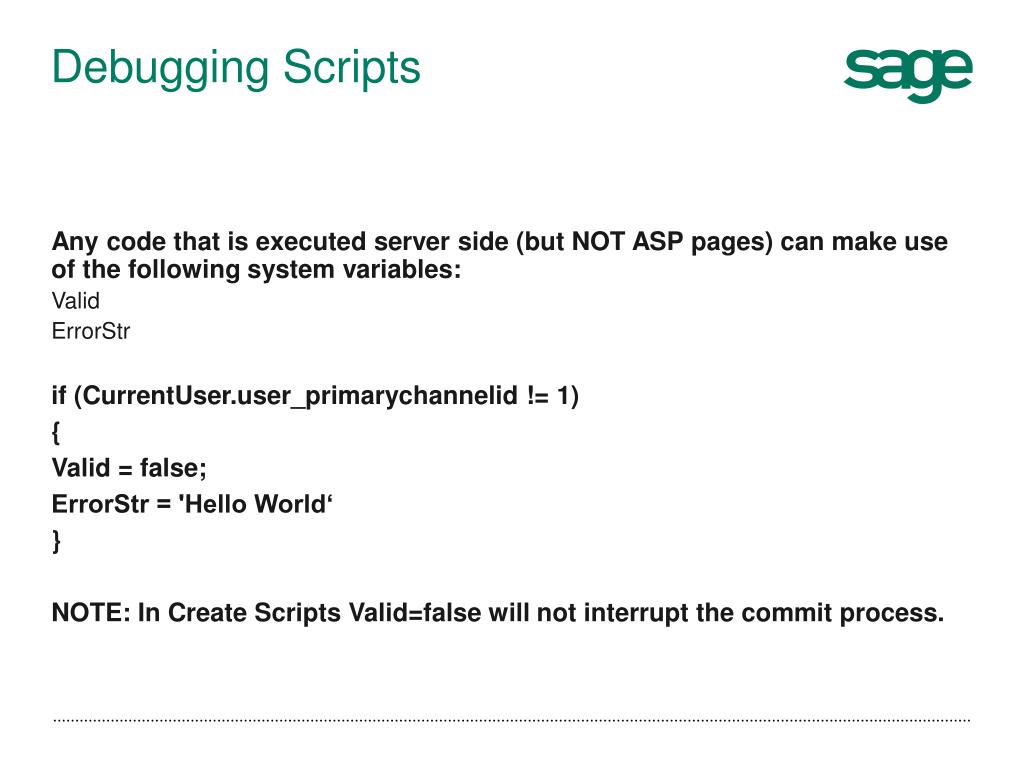 Debugging Scripts

sage

Any code that is executed server side (but NOT ASP pages) can make use of the following system variables:

Valid

ErrorStr

if (CurrentUser.user_primarychannelid != 1)

{

Valid = false;

ErrorStr = 'Hello World‘

}

NOTE: In Create Scripts Valid=false will not interrupt the commit process.